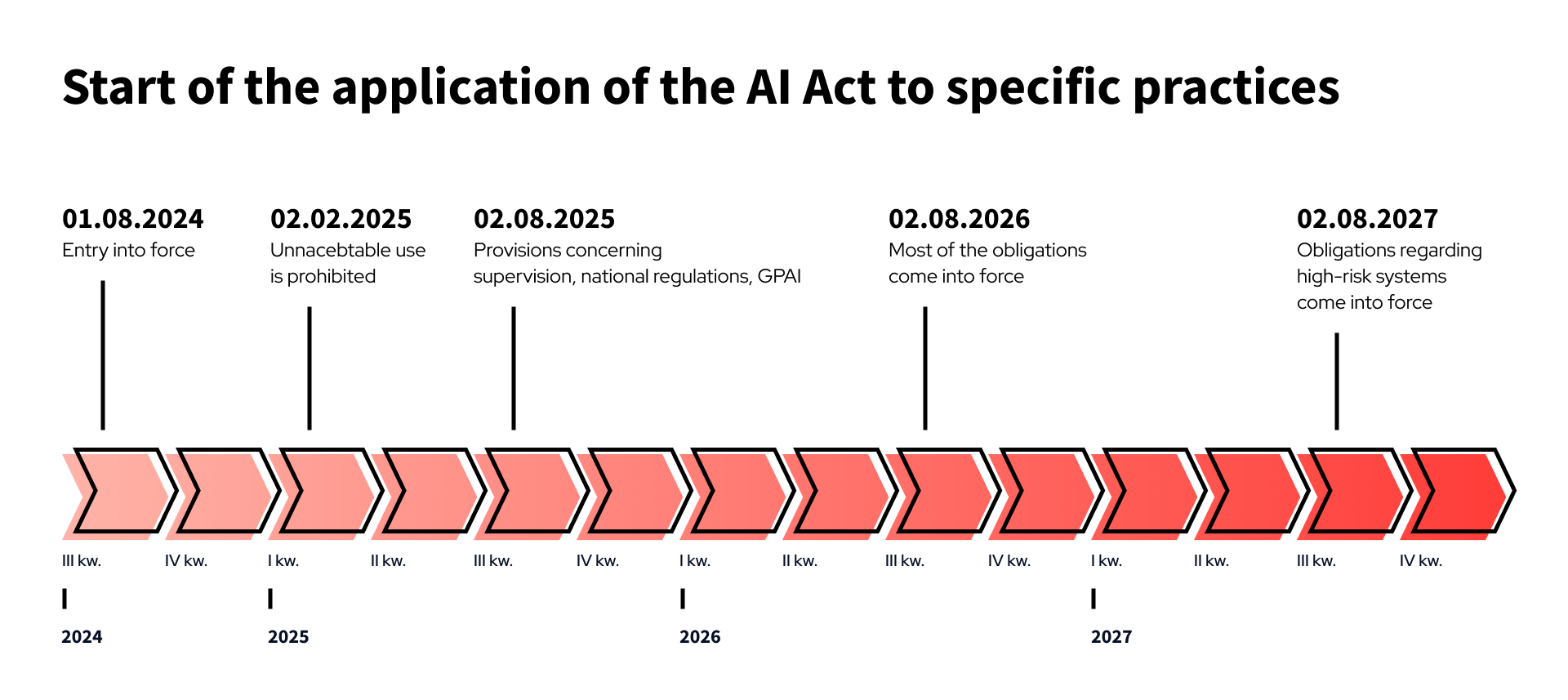 Start of the application of the AI Act to specific practices

01.08.2024
Entry into force

02.02.2025
Unnacebtable use is prohibited

02.08.2025
Provisions concerning supervision, national regulations, GPAI

02.08.2026
Most of the obligations come into force

02.08.2027
Obligations regarding high-risk systems come into force

III kw. IV kw. I kw. II kw. III kw. IV kw. I kw. II kw. III kw. IV kw. I kw. II kw. III kw. IV kw.

2024

2025

2026

2027